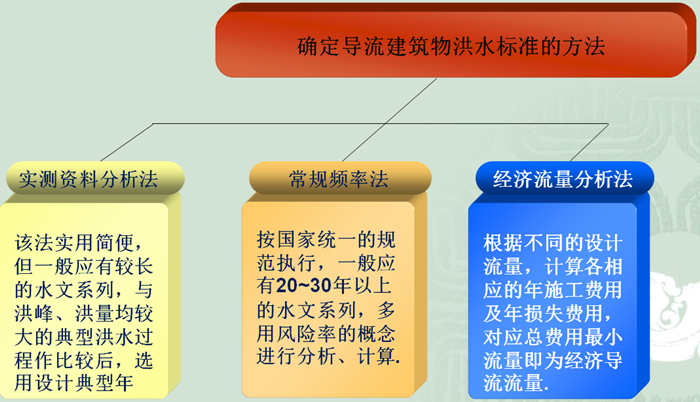 确定导流建筑物洪水标准的方法

实测资料分析法

该法实用简便，但一般应有较长的水文系列，与洪峰、洪量均较大的典型洪水过程作比较后，选用设计典型年

常规频率法

按国家统一的规范执行，一般应有20~30年以上的水文系列，多用风险率的概念进行分析、计算.

经济流量分析法

根据不同的设计流量，计算各相应的年施工费用及年损失费用，对应总费用最小流量即为经济导流流量.